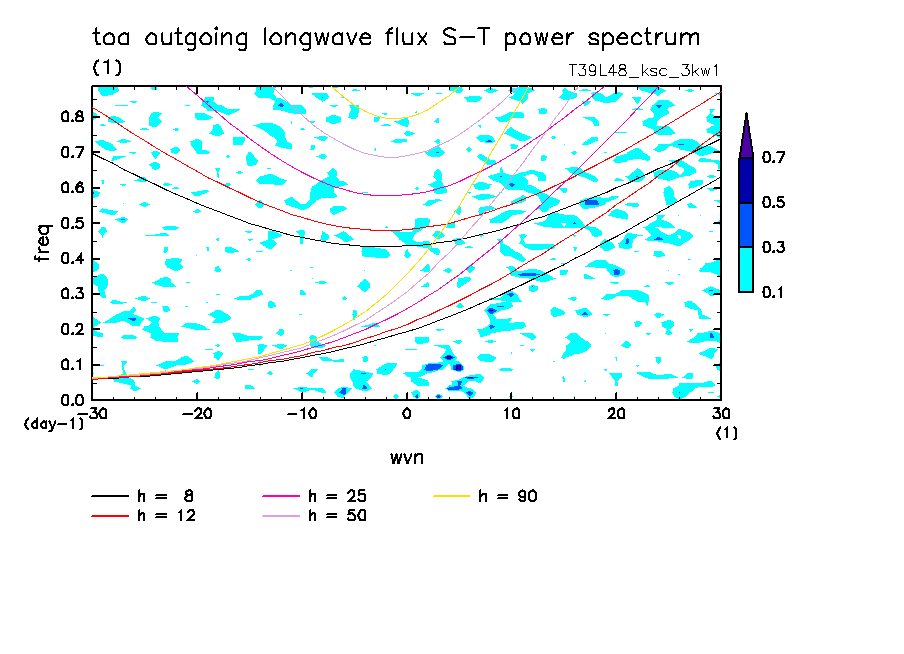 toa outgoing longwave flux S-T power spectrum
(1)
T39L48_ksc_3kw1

freq
0.8
0.7
0.6
0.5
0.4
0.3
0.2
0.1
0.0
(day-1)
-30
-20
-10
0
10
20
30
(1)
wvn

0.7
0.5
0.3
0.1

h = 8
h = 12
h = 25
h = 50
h = 90